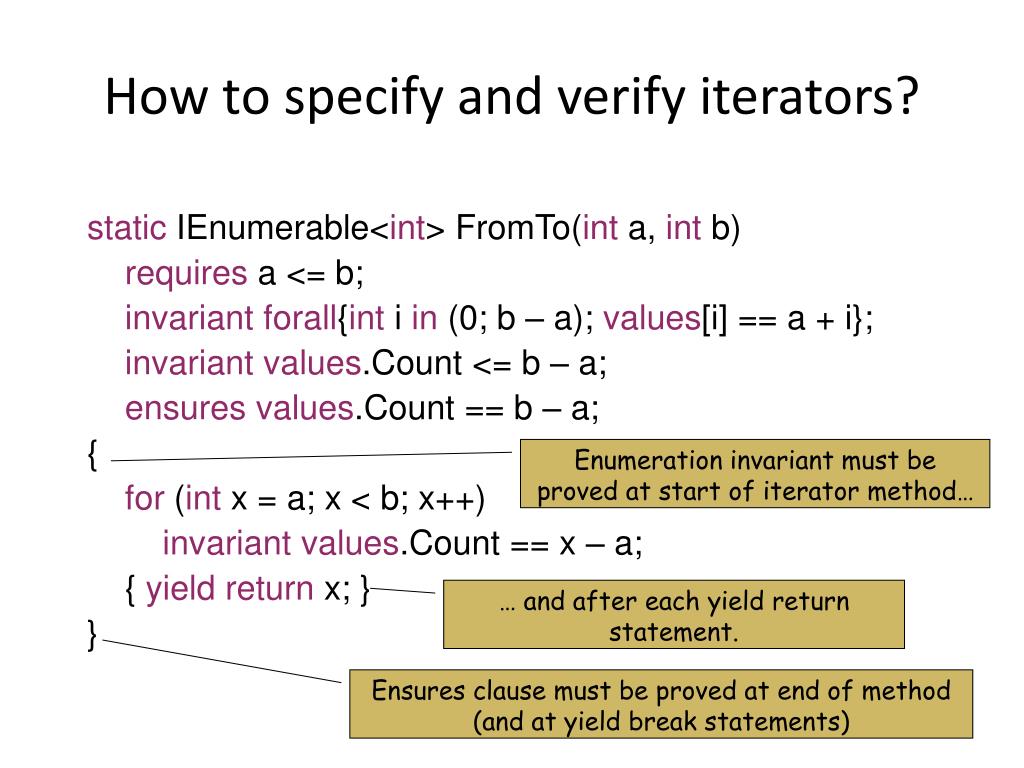 How to specify and verify iterators?

static IEnumerable<int> FromTo(int a, int b)
requires a <= b;
invariant forall{int i in (0; b – a); values[i] == a + i};
invariant values.Count <= b – a;
ensures values.Count == b – a;
{
for (int x = a; x < b; x++)
invariant values.Count == x – a;
{ yield return x; }
}

Enumeration invariant must be proved at start of iterator method…

… and after each yield return statement.

Ensures clause must be proved at end of method (and at yield break statements)